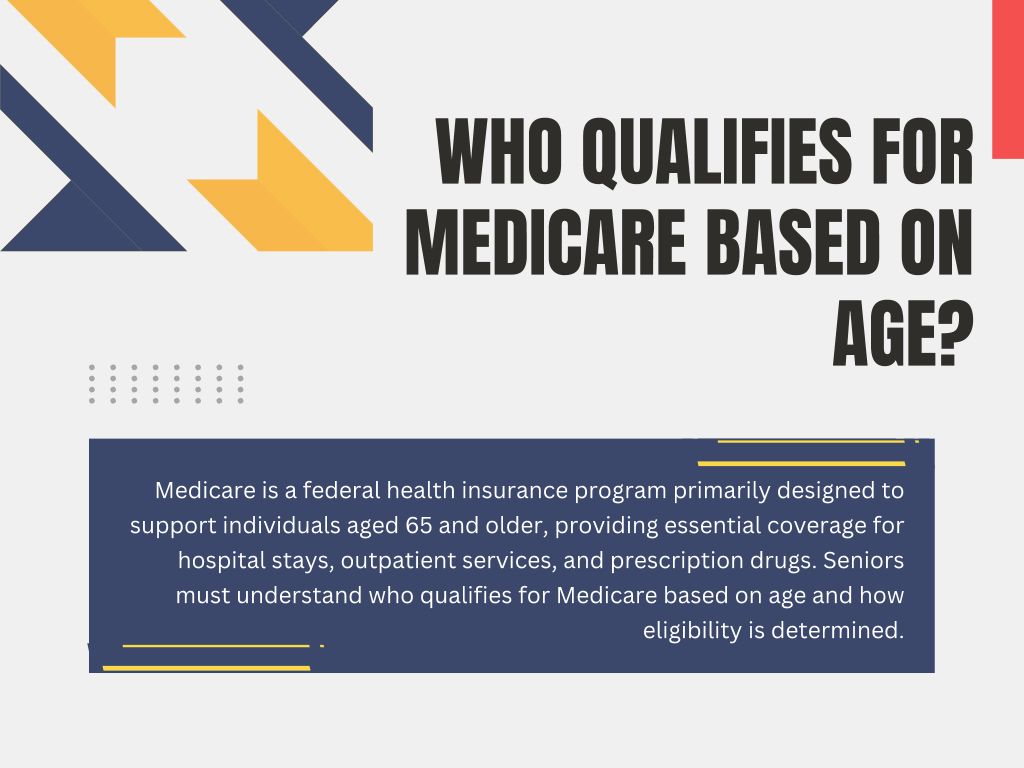 WHO QUALIFIES FOR MEDICARE BASED ON AGE?

Medicare is a federal health insurance program primarily designed to support individuals aged 65 and older, providing essential coverage for hospital stays, outpatient services, and prescription drugs. Seniors must understand who qualifies for Medicare based on age and how eligibility is determined.